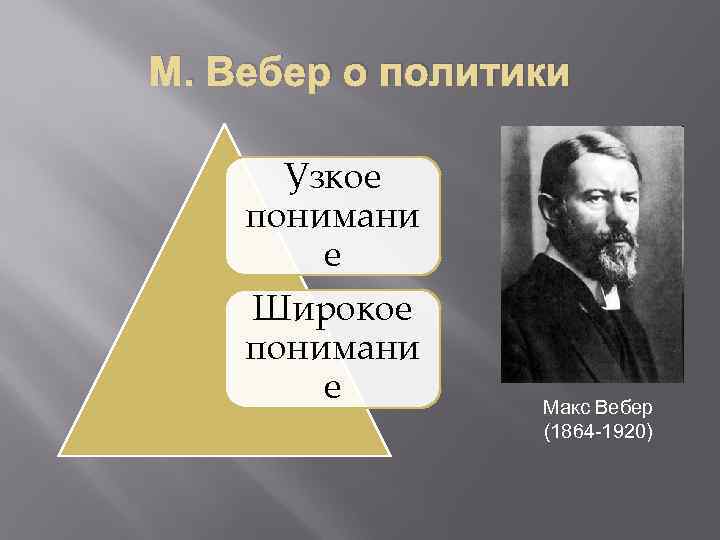 М. Вебер о политики

Узкое понимание

Широкое понимание

Макс Вебер
(1864-1920)